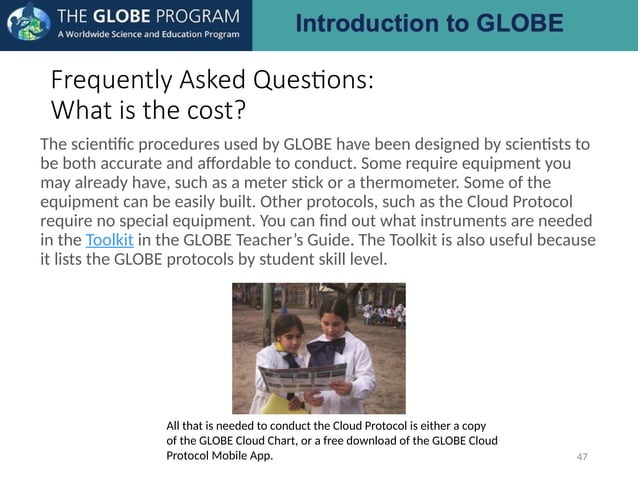 THE GLOBE PROGRAM
A Worldwide Science and Education Program

Introduction to GLOBE

Frequently Asked Questions:
What is the cost?

The scientific procedures used by GLOBE have been designed by scientists to be both accurate and affordable to conduct. Some require equipment you may already have, such as a meter stick or a thermometer. Some of the equipment can be easily built. Other protocols, such as the Cloud Protocol require no special equipment. You can find out what instruments are needed in the Toolkit in the GLOBE Teacher's Guide. The Toolkit is also useful because it lists the GLOBE protocols by student skill level.

All that is needed to conduct the Cloud Protocol is either a copy of the GLOBE Cloud Chart, or a free download of the GLOBE Cloud Protocol Mobile App.

47